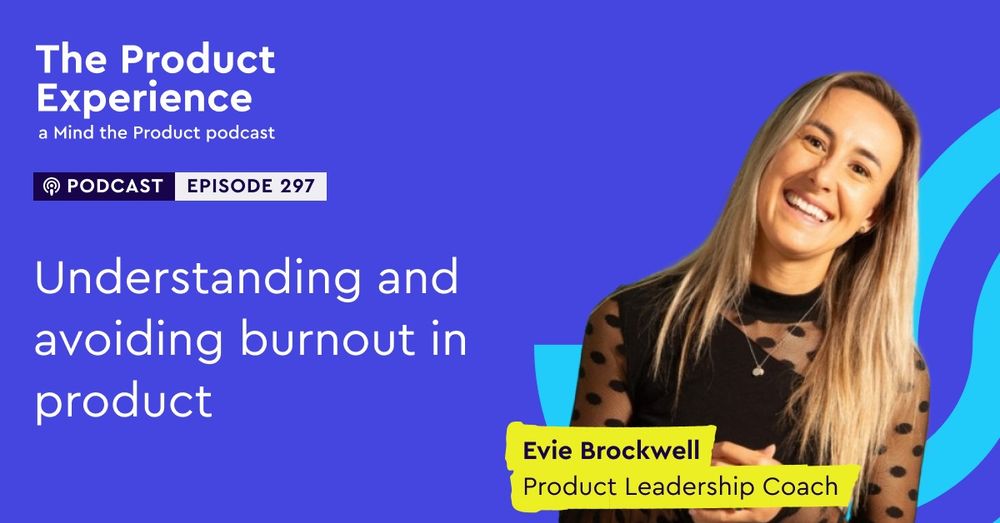 The Product Experience
a Mind the Product podcast

PODCAST EPISODE 297

Understanding and avoiding burnout in product

Evie Brockwell
Product Leadership Coach